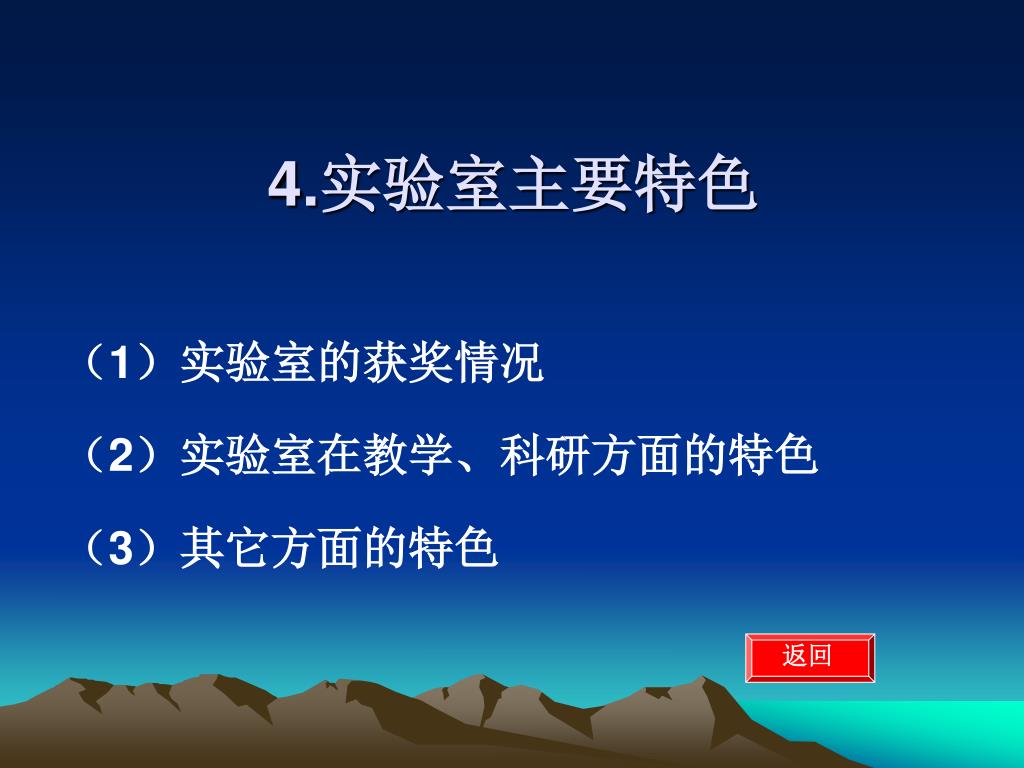 4.实验室主要特色

（1）实验室的获奖情况

（2）实验室在教学、科研方面的特色

（3）其它方面的特色

返回